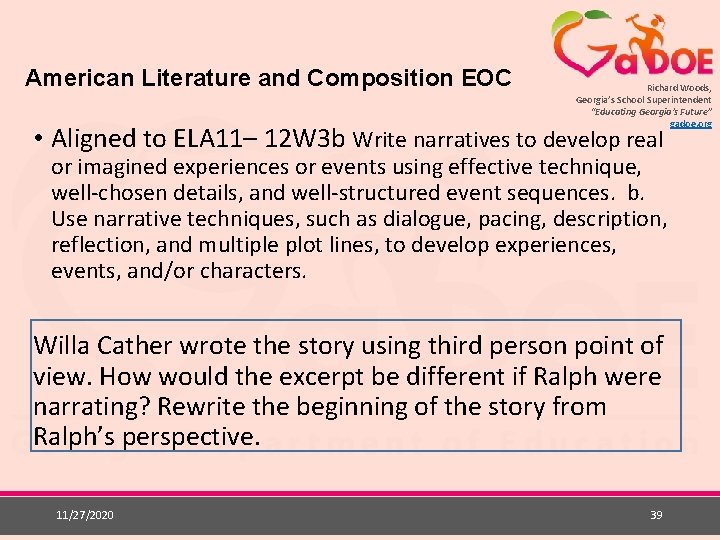 GaDOE

Richard Woods,
Georgia's School Superintendent
"Educating Georgia's Future"
gadoe.org

American Literature and Composition EOC

• Aligned to ELA11– 12W3b Write narratives to develop real or imagined experiences or events using effective technique, well-chosen details, and well-structured event sequences. b. Use narrative techniques, such as dialogue, pacing, description, reflection, and multiple plot lines, to develop experiences, events, and/or characters.

Willa Cather wrote the story using third person point of view. How would the excerpt be different if Ralph were narrating? Rewrite the beginning of the story from Ralph's perspective.

11/27/2020

39